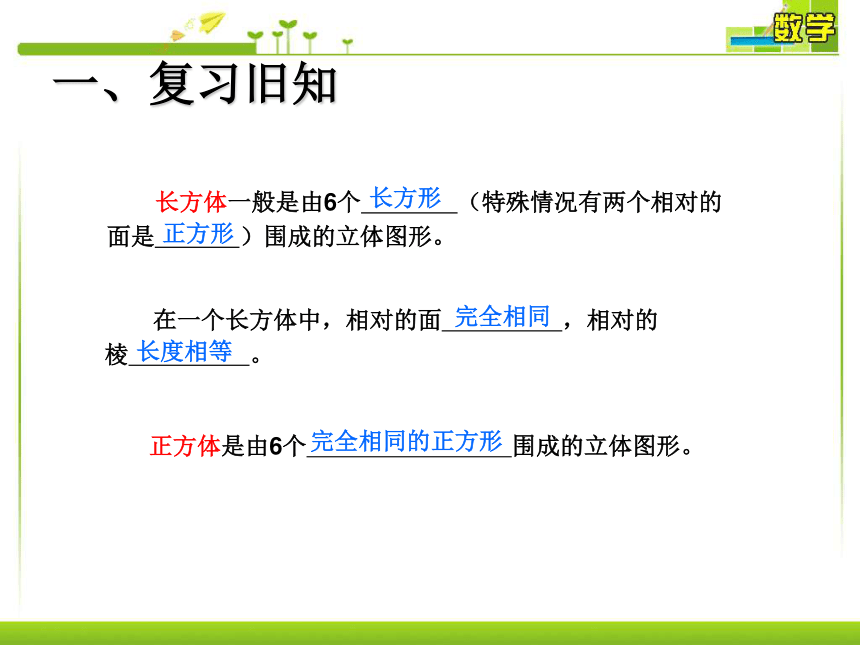 数学

一、复习旧知

长方体一般是由6个长方形（特殊情况有两个相对的面是正方形）围成的立体图形。

在一个长方体中，相对的面完全相同，相对的棱长度相等。

正方体是由6个完全相同的正方形围成的立体图形。